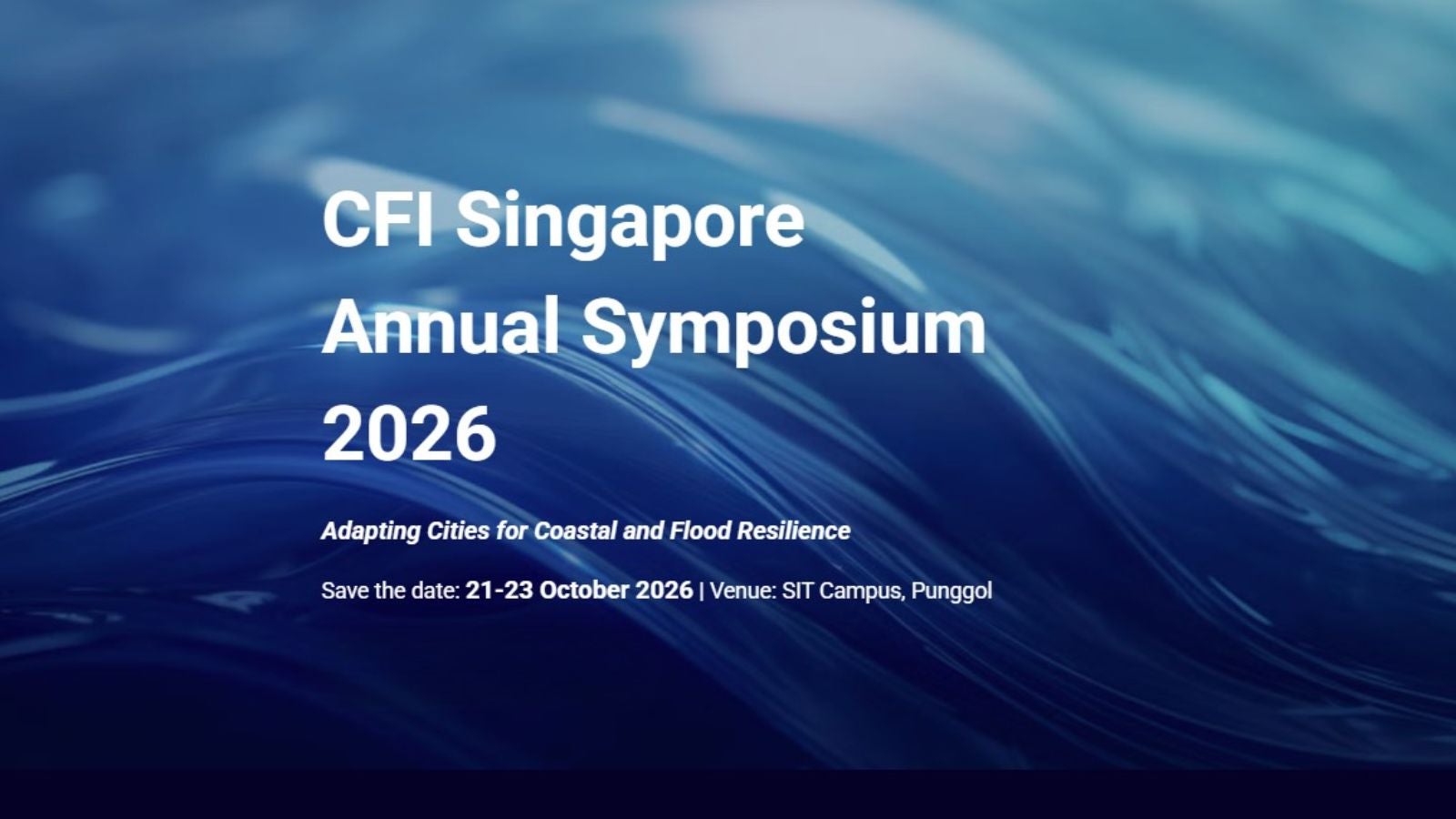 CFI Singapore Annual Symposium 2026

Adapting Cities for Coastal and Flood Resilience

Save the date: 21-23 October 2026 | Venue: SIT Campus, Punggol